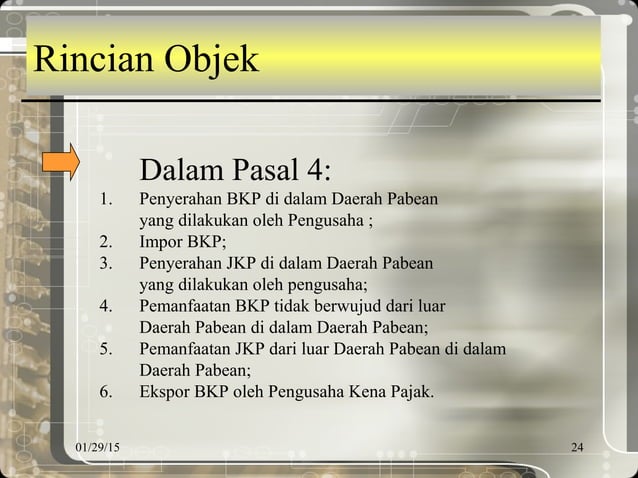 Rincian Objek

Dalam Pasal 4:

1. Penyerahan BKP di dalam Daerah Pabean yang dilakukan oleh Pengusaha ;
2. Impor BKP;
3. Penyerahan JKP di dalam Daerah Pabean yang dilakukan oleh pengusaha;
4. Pemanfaatan BKP tidak berwujud dari luar Daerah Pabean di dalam Daerah Pabean;
5. Pemanfaatan JKP dari luar Daerah Pabean di dalam Daerah Pabean;
6. Ekspor BKP oleh Pengusaha Kena Pajak.

01/29/15

24